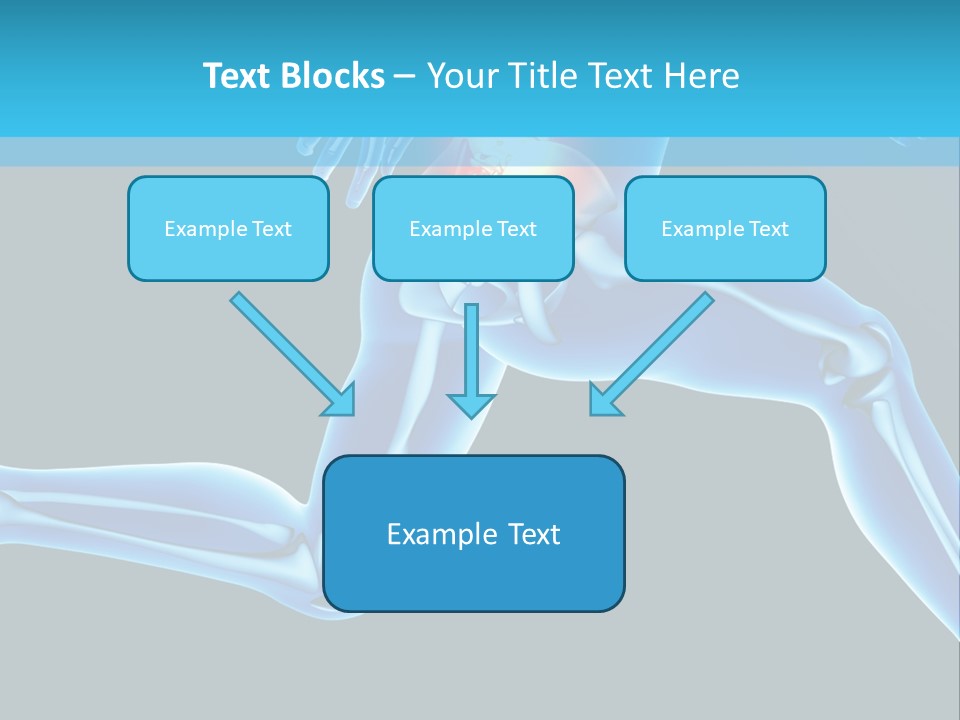 Text Blocks – Your Title Text Here

Example Text

Example Text

Example Text

Example Text